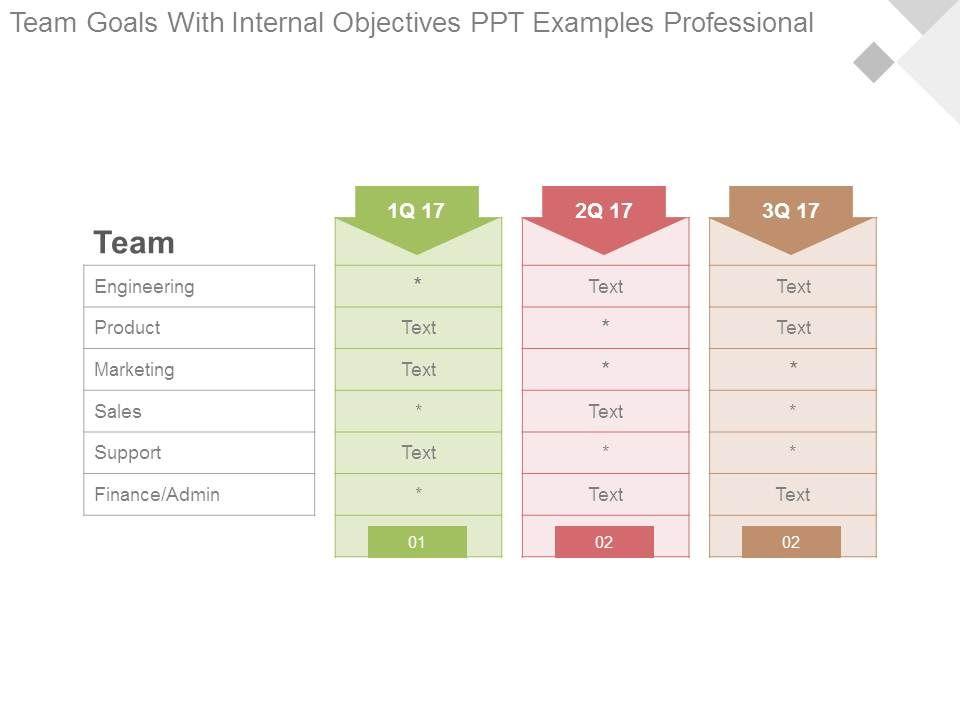 Team Goals With Internal Objectives PPT Examples Professional

| Team | 1Q 17 | 2Q 17 | 3Q 17 |
|---|---|---|---|
| Engineering | * | Text | Text |
| Product | Text | * | Text |
| Marketing | Text | * | * |
| Sales | * | Text | * |
| Support | Text | * | * |
| Finance/Admin | * | Text | Text |
| | 01 | 02 | 02 |